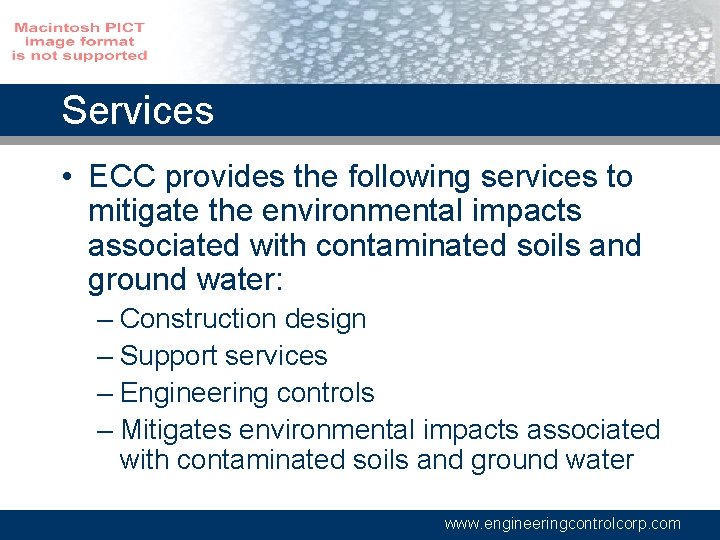 Macintosh PICT image format is not supported

Services

• ECC provides the following services to mitigate the environmental impacts associated with contaminated soils and ground water:
– Construction design
– Support services
– Engineering controls
– Mitigates environmental impacts associated with contaminated soils and ground water

www.engineeringcontrolcorp.com